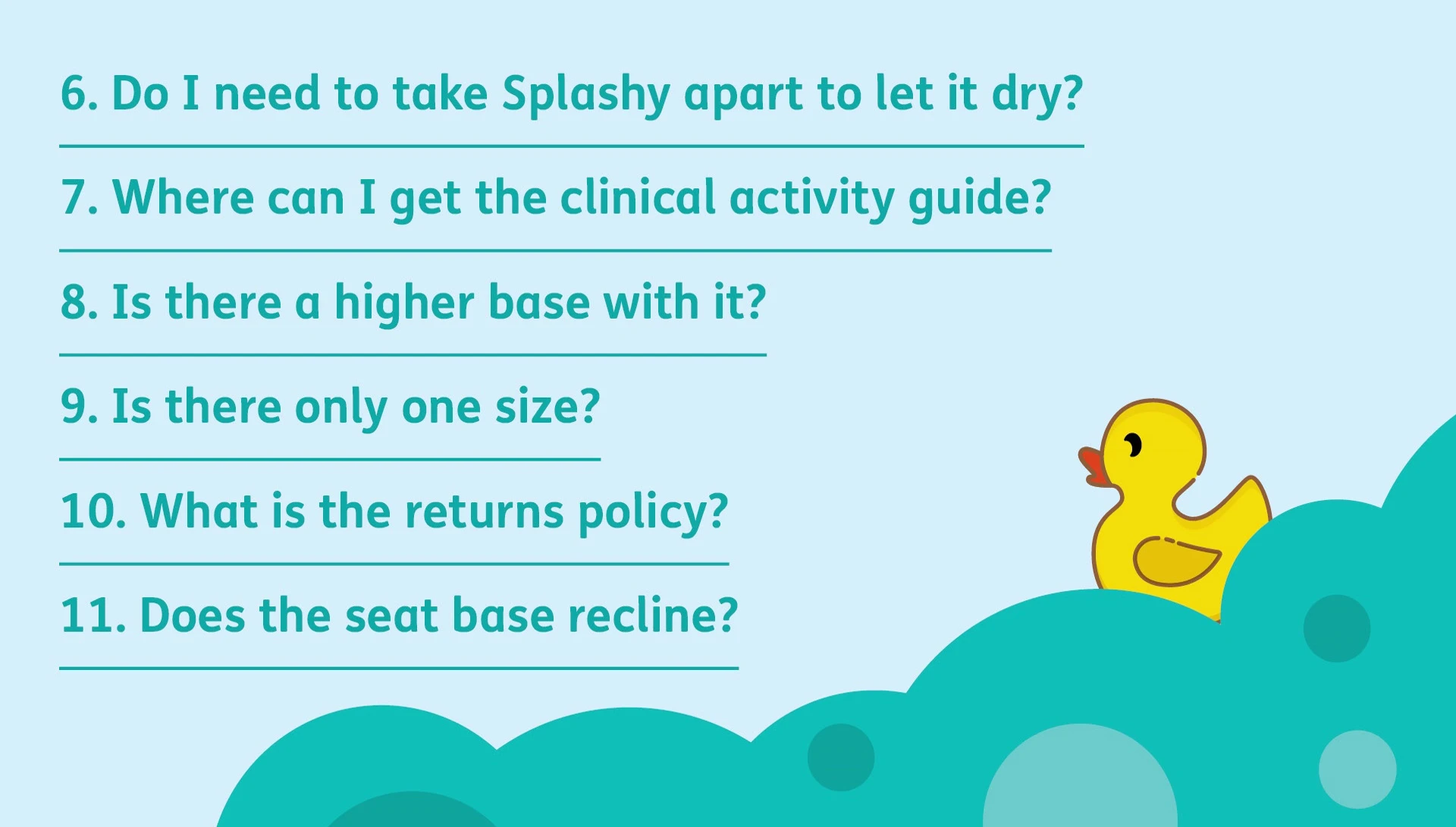 6. Do I need to take Splashy apart to let it dry?

7. Where can I get the clinical activity guide?

8. Is there a higher base with it?

9. Is there only one size?

10. What is the returns policy?

11. Does the seat base recline?